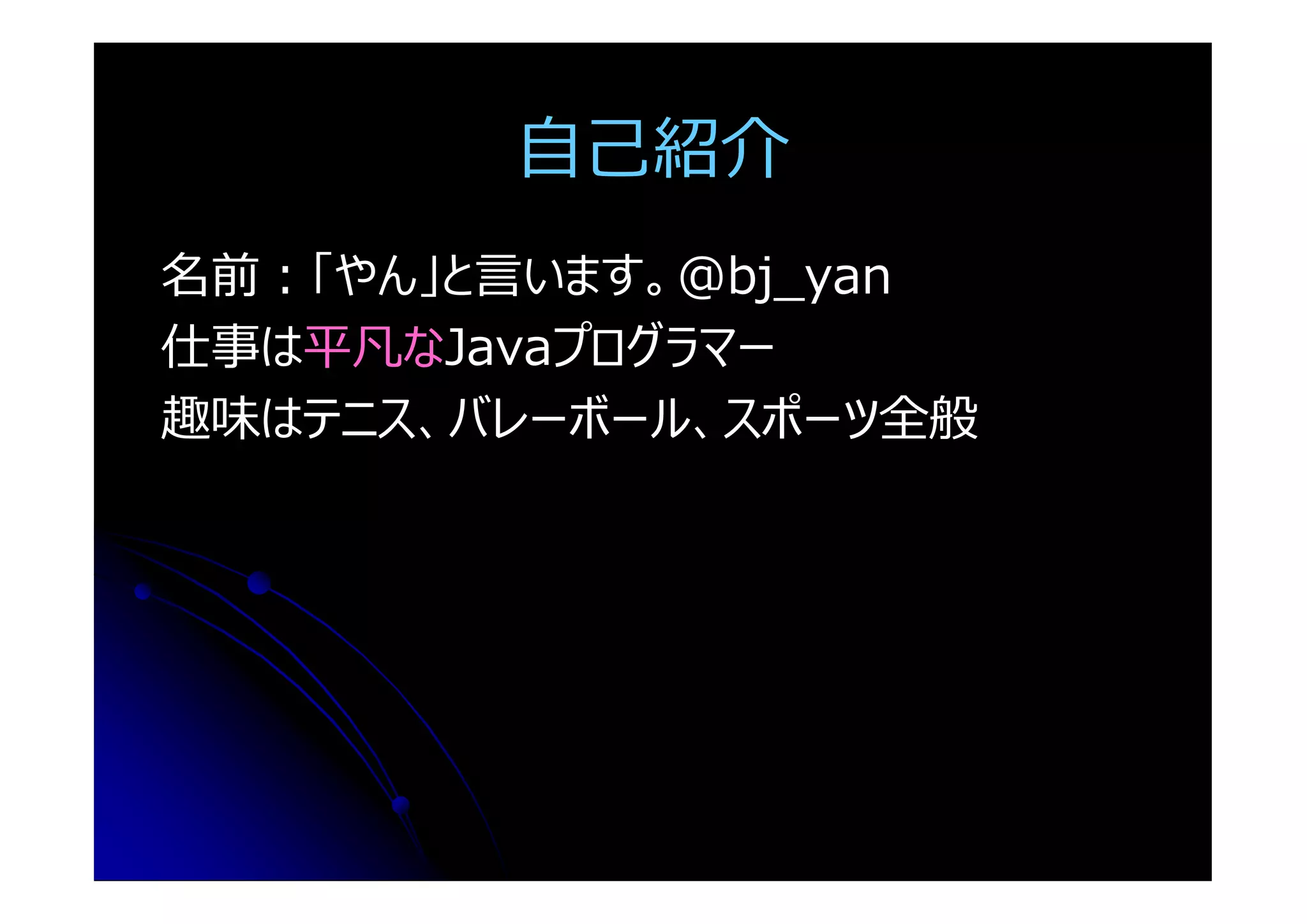 自己紹介

名前：「やん」と言います。@bj_yan

仕事は平凡なJavaプログラマー

趣味はテニス、バレーボール、スポーツ全般